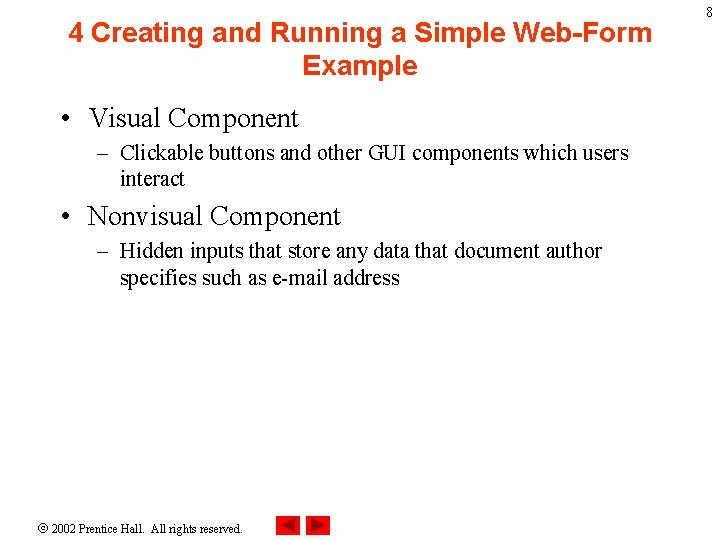 8

4 Creating and Running a Simple Web-Form Example

• Visual Component
– Clickable buttons and other GUI components which users interact

• Nonvisual Component
– Hidden inputs that store any data that document author specifies such as e-mail address

© 2002 Prentice Hall. All rights reserved.